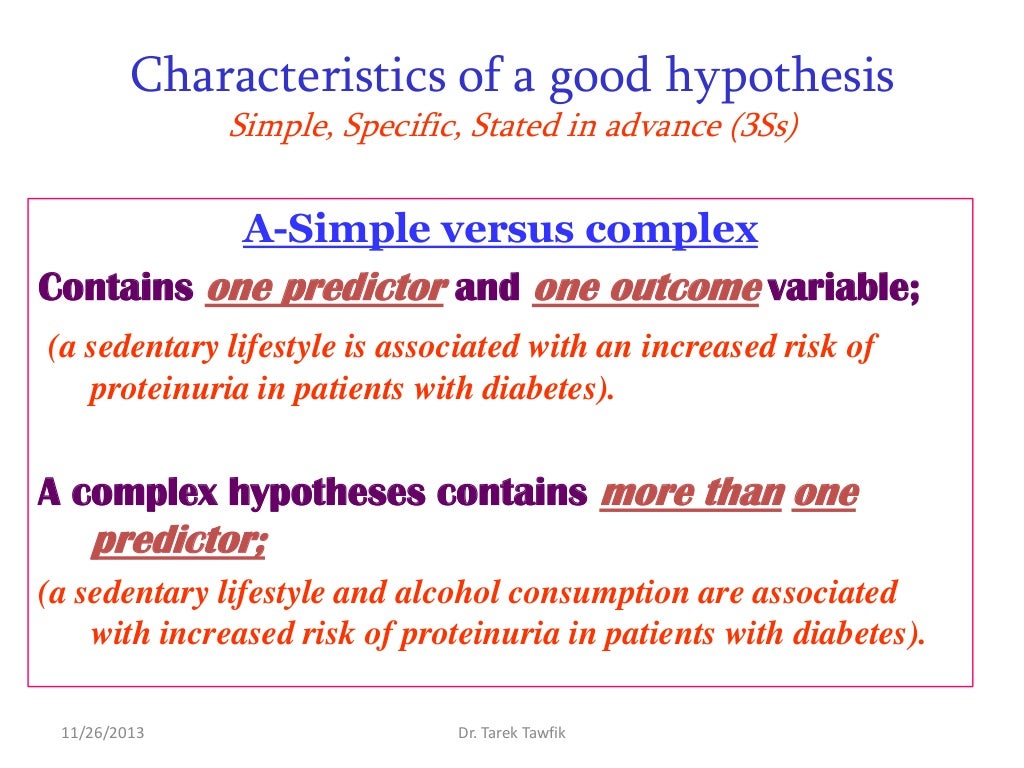 Characteristics of a good hypothesis
Simple, Specific, Stated in advance (3Ss)

A-Simple versus complex

Contains one predictor and one outcome variable;

(a sedentary lifestyle is associated with an increased risk of proteinuria in patients with diabetes).

A complex hypotheses contains more than one predictor;

(a sedentary lifestyle and alcohol consumption are associated with increased risk of proteinuria in patients with diabetes).

11/26/2013

Dr. Tarek Tawfik